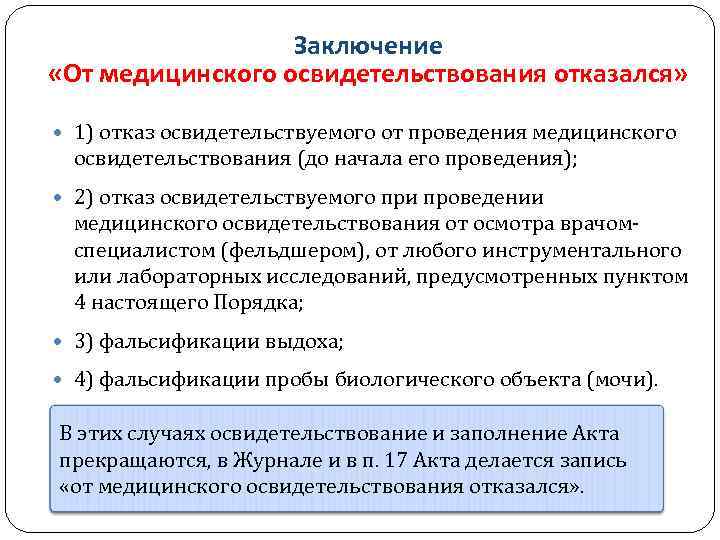 Заключение
«От медицинского освидетельствования отказался»

1) отказ освидетельствуемого от проведения медицинского освидетельствования (до начала его проведения);

2) отказ освидетельствуемого при проведении медицинского освидетельствования от осмотра врачом-специалистом (фельдшером), от любого инструментального или лабораторных исследований, предусмотренных пунктом 4 настоящего Порядка;

3) фальсификации выдоха;

4) фальсификации пробы биологического объекта (мочи).

В этих случаях освидетельствование и заполнение Акта прекращаются, в Журнале и в п. 17 Акта делается запись «от медицинского освидетельствования отказался».